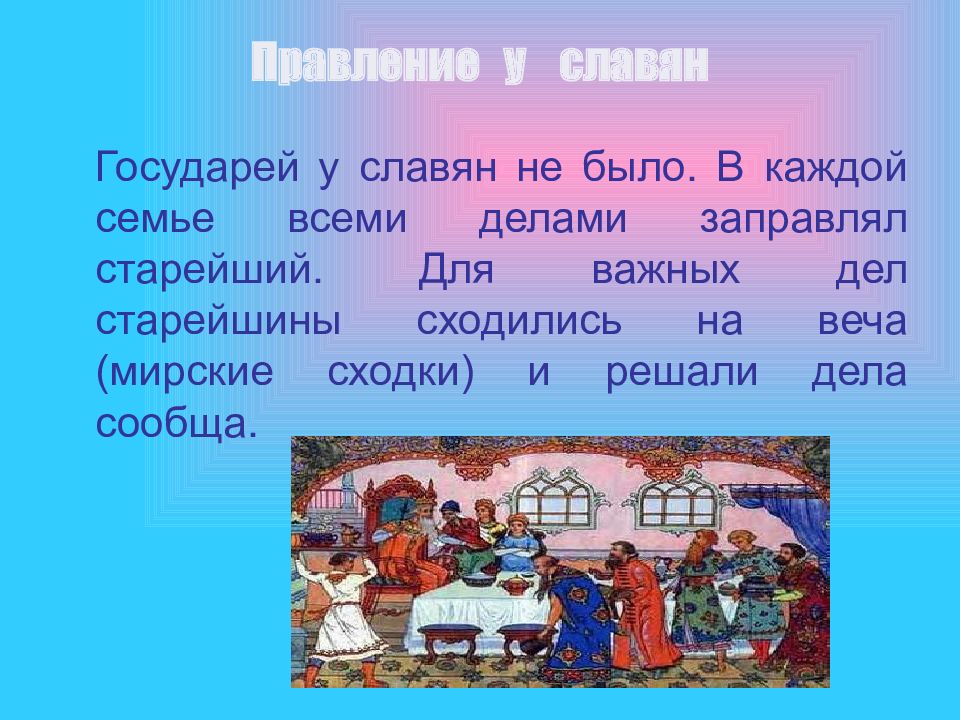 Правление у славян

Государей у славян не было. В каждой семье всеми делами заправлял старейший. Для важных дел старейшины сходились на веча (мирские сходки) и решали дела сообща.